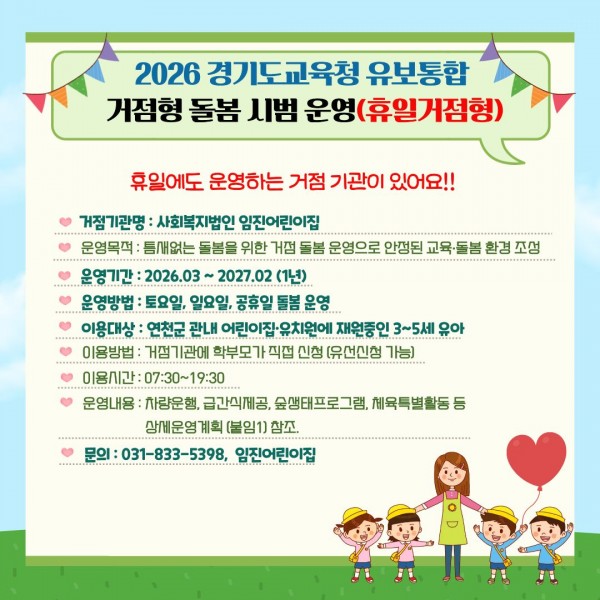 2026 경기도교육청 유보통합
거점형 돌봄 시범 운영(휴일거점형)

휴일에도 운영하는 거점 기관이 있어요!!

거점기관명 : 사회복지법인 임진어린이집

운영목적 : 틈새없는 돌봄을 위한 거점 돌봄 운영으로 안정된 교육·돌봄 환경 조성

운영기간 : 2026.03 ~ 2027.02 (1년)

운영방법 : 토요일, 일요일, 공휴일 돌봄 운영

이용대상 : 연천군 관내 어린이집·유치원에 재원중인 3~5세 유아

이용방법 : 거점기관에 학부모가 직접 신청 (유선신청 가능)

이용시간 : 07:30~19:30

운영내용 : 차량운행, 급간식제공, 숲생태프로그램, 체육특별활동 등
상세운영계획 (붙임1) 참조.

문의 : 031-833-5398, 임진어린이집